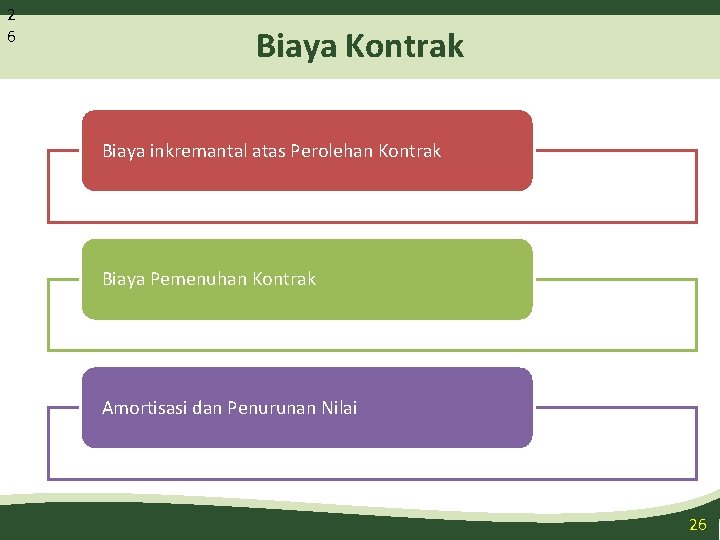 2
6

Biaya Kontrak

Biaya inkremantal atas Perolehan Kontrak

Biaya Pemenuhan Kontrak

Amortisasi dan Penurunan Nilai

26